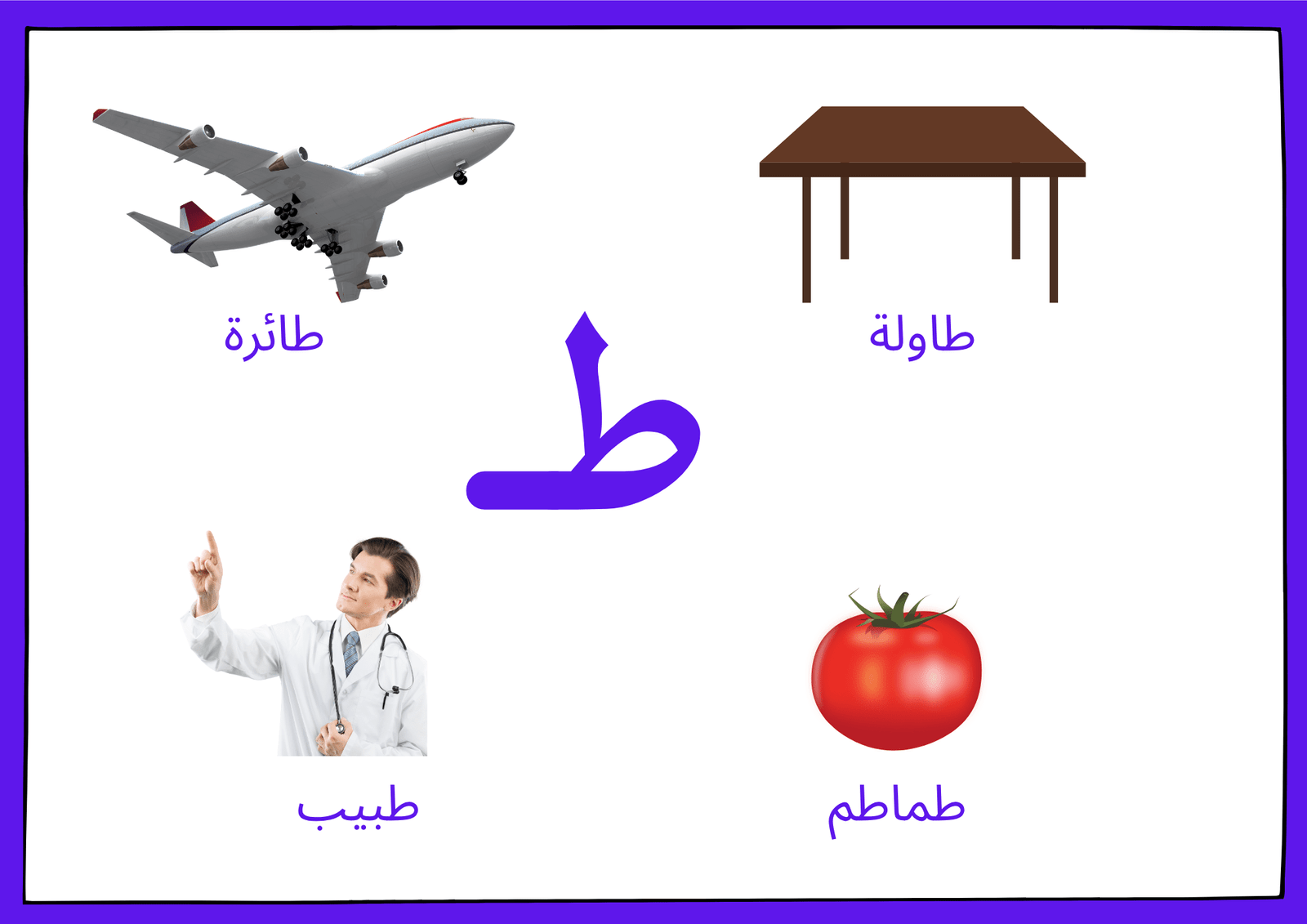 طاولة

طائرة

ط

طماطم

طبيب